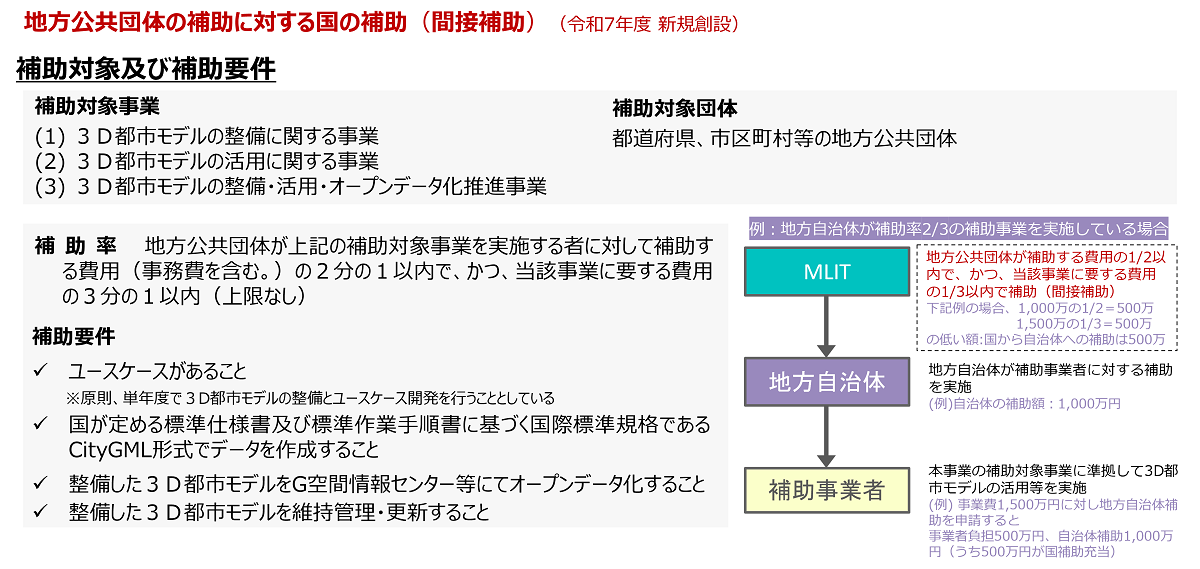 地方公共団体の補助に対する国の補助（間接補助）（令和7年度 新規創設）

補助対象及び補助要件

補助対象事業
(1) ３Ｄ都市モデルの整備に関する事業
(2) ３Ｄ都市モデルの活用に関する事業
(3) ３Ｄ都市モデルの整備・活用・オープンデータ化推進事業

補助対象団体
都道府県、市区町村等の地方公共団体

補 助 率　地方公共団体が上記の補助対象事業を実施する者に対して補助する費用（事務費を含む。）の２分の１以内で、かつ、当該事業に要する費用の３分の１以内（上限なし）

補助要件
✓ ユースケースがあること
※原則、単年度で３Ｄ都市モデルの整備とユースケース開発を行うこととしている
✓ 国が定める標準仕様書及び標準作業手順書に基づく国際標準規格であるCityGML形式でデータを作成すること
✓ 整備した３Ｄ都市モデルをG空間情報センター等にてオープンデータ化すること
✓ 整備した３Ｄ都市モデルを維持管理・更新すること

例：地方自治体が補助率2/3の補助事業を実施している場合

MLIT

地方公共団体が補助する費用の1/2以内で、かつ、当該事業に要する費用の1/3以内で補助（間接補助）
下記例の場合、1,000万の1/2＝500万
1,500万の1/3＝500万
の低い額:国から自治体への補助は500万

地方自治体

地方自治体が補助事業者に対する補助を実施
(例)自治体の補助額：1,000万円

補助事業者

本事業の補助対象事業に準拠して3D都市モデルの活用等を実施
(例) 事業費1,500万円に対し地方自治体補助を申請すると
事業者負担500万円、自治体補助1,000万円（うち500万円が国補助充当）